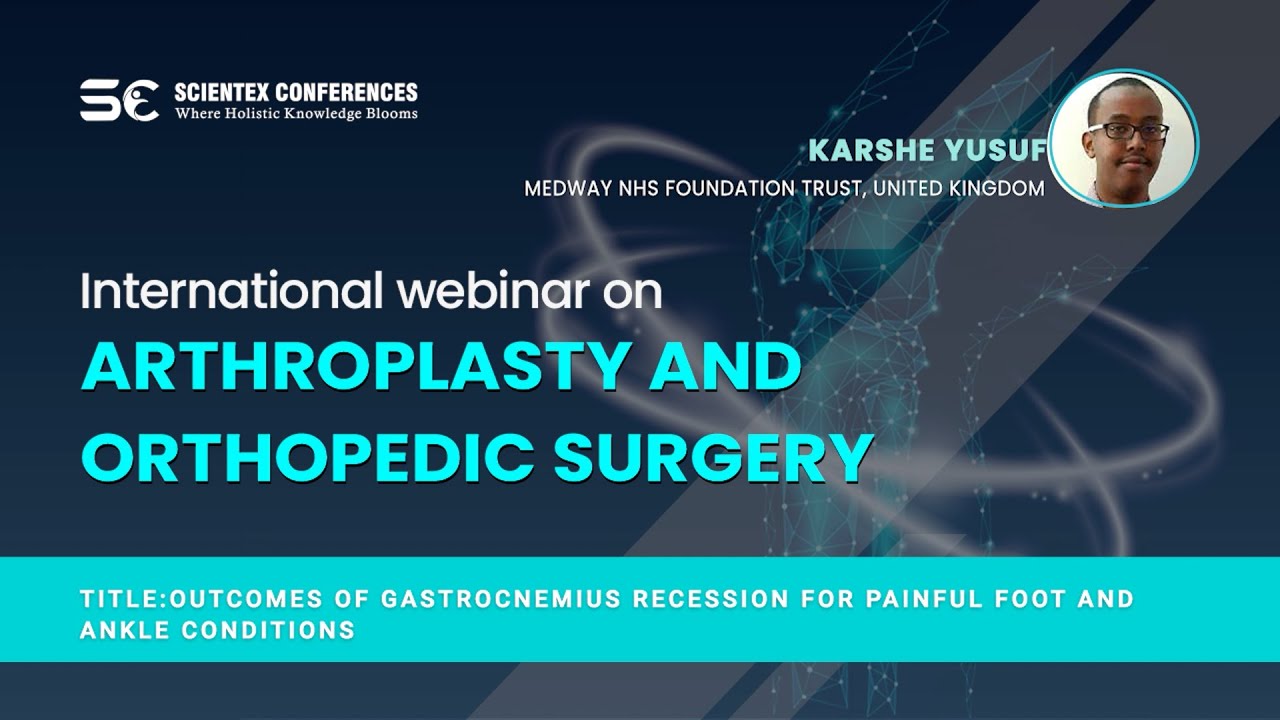 SC SCIENTEX CONFERENCES
Where Holistic Knowledge Blooms

KARSHE YUSUF
MEDWAY NHS FOUNDATION TRUST, UNITED KINGDOM

International webinar on
ARTHROPLASTY AND ORTHOPEDIC SURGERY

TITLE:OUTCOMES OF GASTROCNEMIUS RECESSION FOR PAINFUL FOOT AND ANKLE CONDITIONS